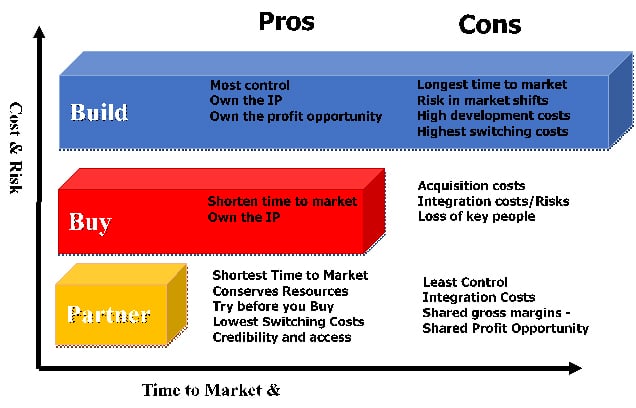 Pros

Cons

Cost & Risk

Build

Most control
Own the IP
Own the profit opportunity

Longest time to market
Risk in market shifts
High development costs
Highest switching costs

Buy

Shorten time to market
Own the IP

Acquisition costs
Integration costs/Risks
Loss of key people

Partner

Shortest Time to Market
Conserves Resources
Try before you Buy
Lowest Switching Costs
Credibility and access

Least Control
Integration Costs
Shared gross margins - Shared Profit Opportunity

Time to Market &